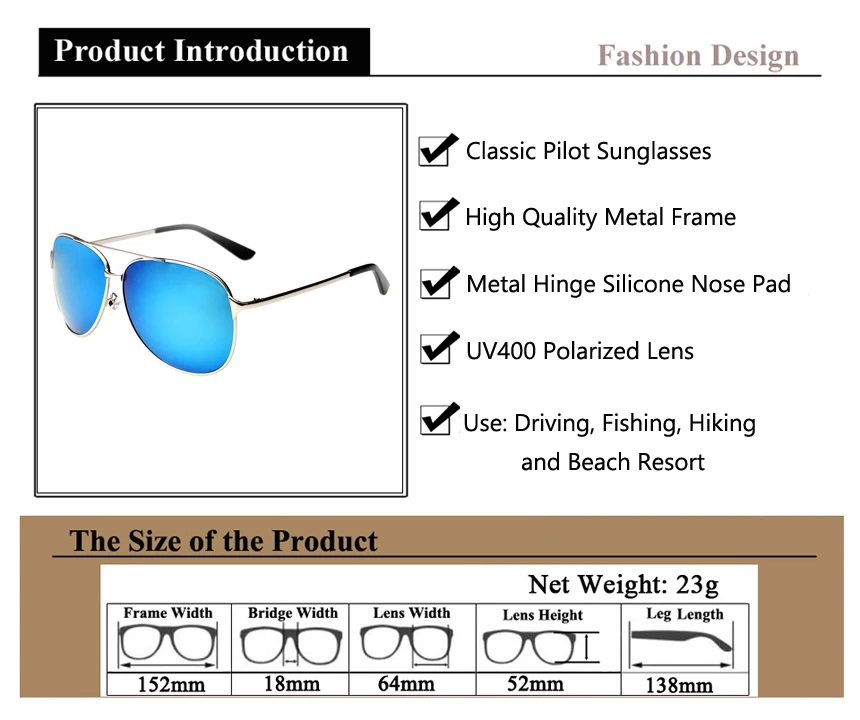 Product Introduction

Fashion Design

Classic Pilot Sunglasses

High Quality Metal Frame

Metal Hinge Silicone Nose Pad

UV400 Polarized Lens

Use: Driving, Fishing, Hiking and Beach Resort

The Size of the Product

Net Weight: 23g

| Frame Width | Bridge Width | Lens Width | Lens Height | Leg Length |
|---|---|---|---|---|
| 152mm | 18mm | 64mm | 52mm | 138mm |